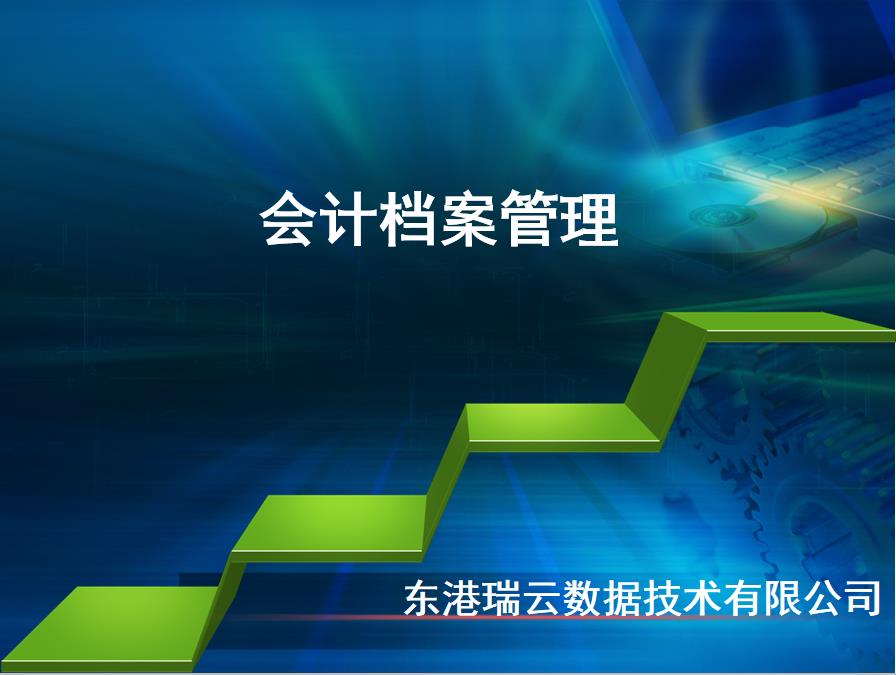 会计档案管理

东港瑞云数据技术有限公司